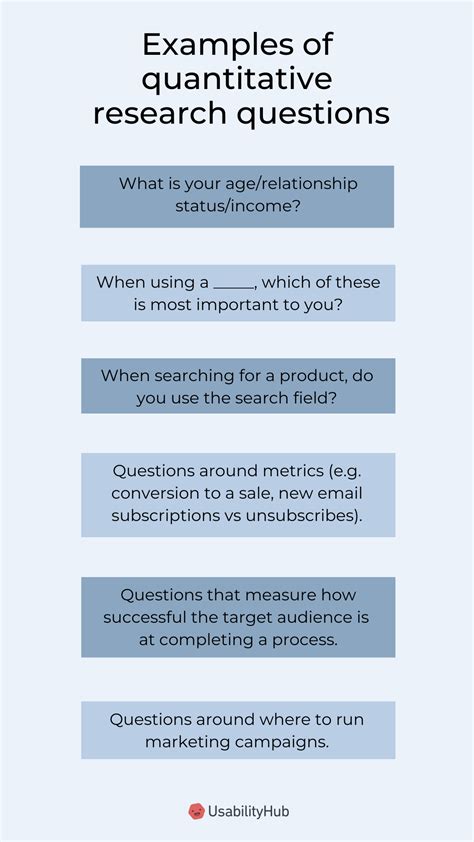 Examples of quantitative research questions

What is your age/relationship status/income?

When using a _____, which of these is most important to you?

When searching for a product, do you use the search field?

Questions around metrics (e.g. conversion to a sale, new email subscriptions vs unsubscribes).

Questions that measure how successful the target audience is at completing a process.

Questions around where to run marketing campaigns.

UsabilityHub